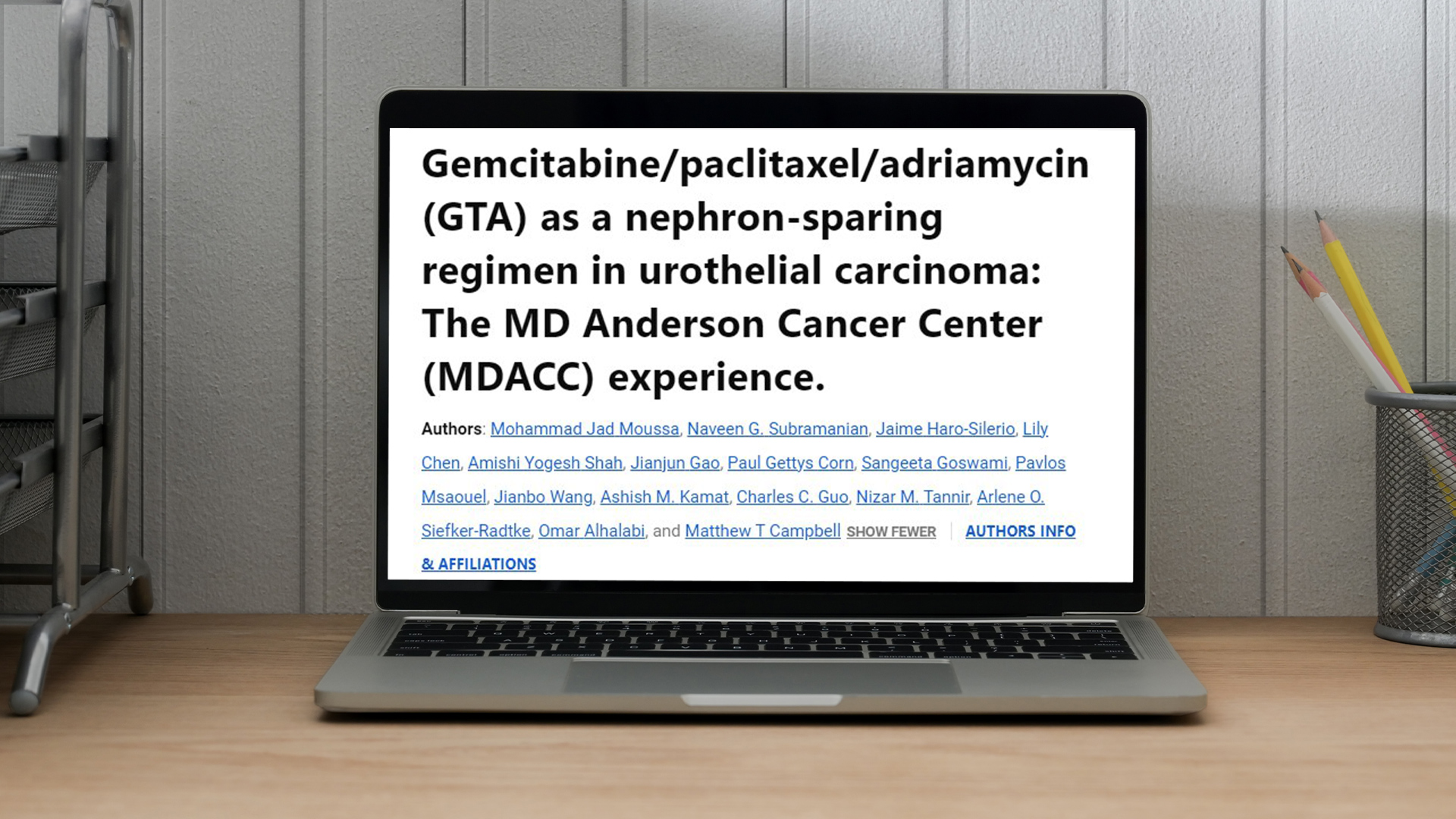 Gemcitabine/paclitaxel/adriamycin (GTA) as a nephron-sparing regimen in urothelial carcinoma: The MD Anderson Cancer Center (MDACC) experience.

Authors: Mohammad Jad Moussa, Naveen G. Subramanian, Jaime Haro-Silerio, Lily Chen, Amishi Yogesh Shah, Jianjun Gao, Paul Gettys Corn, Sangeeta Goswami, Pavlos Msaouel, Jianbo Wang, Ashish M. Kamat, Charles C. Guo, Nizar M. Tannir, Arlene O. Siefker-Radtke, Omar Alhalabi, and Matthew T Campbell SHOW FEWER | AUTHORS INFO & AFFILIATIONS